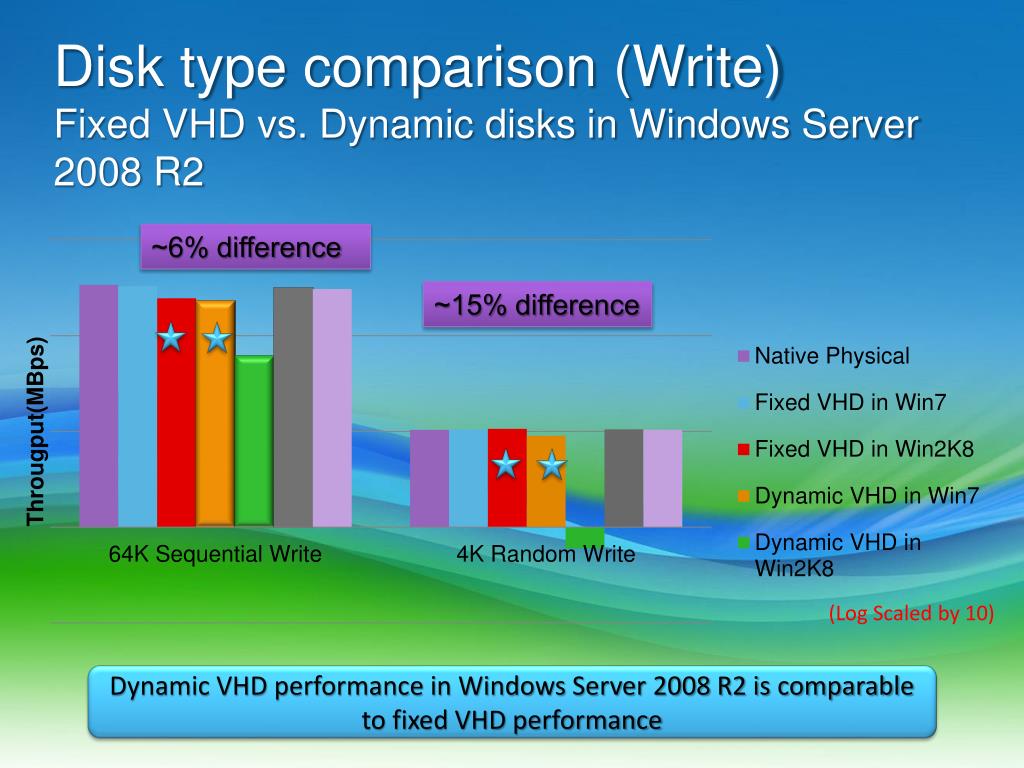 Disk type comparison (Write)
Fixed VHD vs. Dynamic disks in Windows Server 2008 R2

~6% difference

~15% difference

Througput(MBps)

64K Sequential Write

4K Random Write

Native Physical
Fixed VHD in Win7
Fixed VHD in Win2K8
Dynamic VHD in Win7
Dynamic VHD in Win2K8

(Log Scaled by 10)

Dynamic VHD performance in Windows Server 2008 R2 is comparable to fixed VHD performance